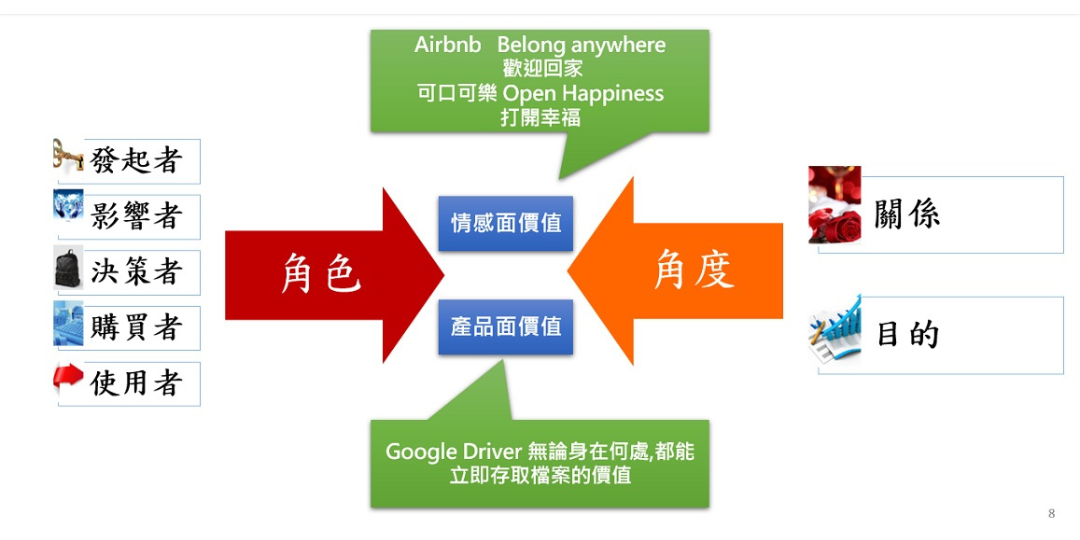 Airbnb Belong anywhere
歡迎回家
可口可樂 Open Happiness
打開幸福

發起者
影響者
決策者
購買者
使用者

角色

情感面價值
產品面價值

角度

關係
目的

Google Driver 無論身在何處,都能立即存取檔案的價值

8